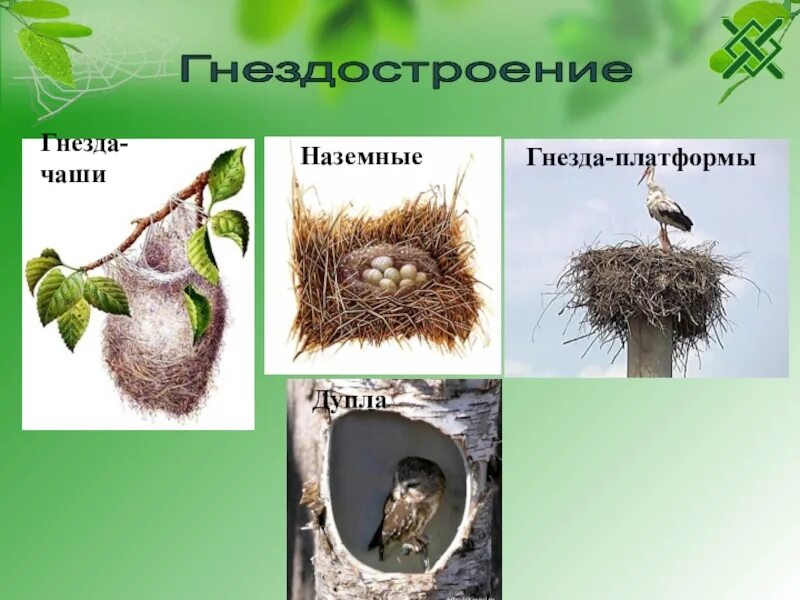 Гнездостроение

Гнезда-чаши

Наземные

Гнезда-платформы

Дупла